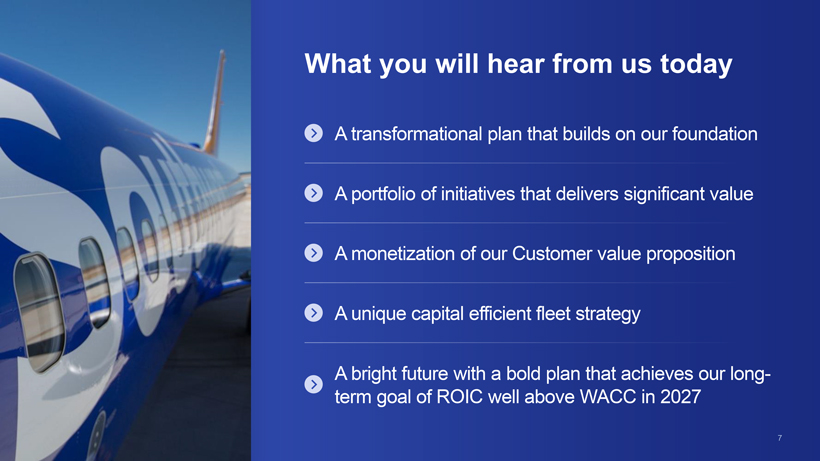 What you will hear from us today

A transformational plan that builds on our foundation

A portfolio of initiatives that delivers significant value

A monetization of our Customer value proposition

A unique capital efficient fleet strategy

A bright future with a bold plan that achieves our long-term goal of ROIC well above WACC in 2027

7